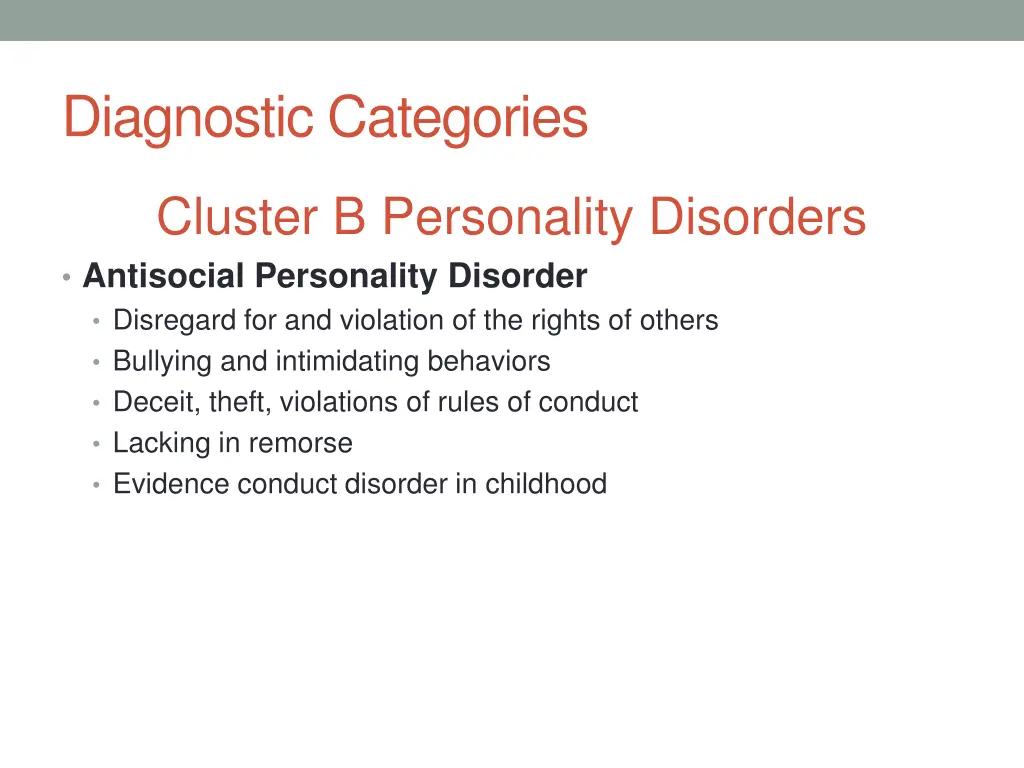 Diagnostic Categories

Cluster B Personality Disorders

• Antisocial Personality Disorder
  • Disregard for and violation of the rights of others
  • Bullying and intimidating behaviors
  • Deceit, theft, violations of rules of conduct
  • Lacking in remorse
  • Evidence conduct disorder in childhood